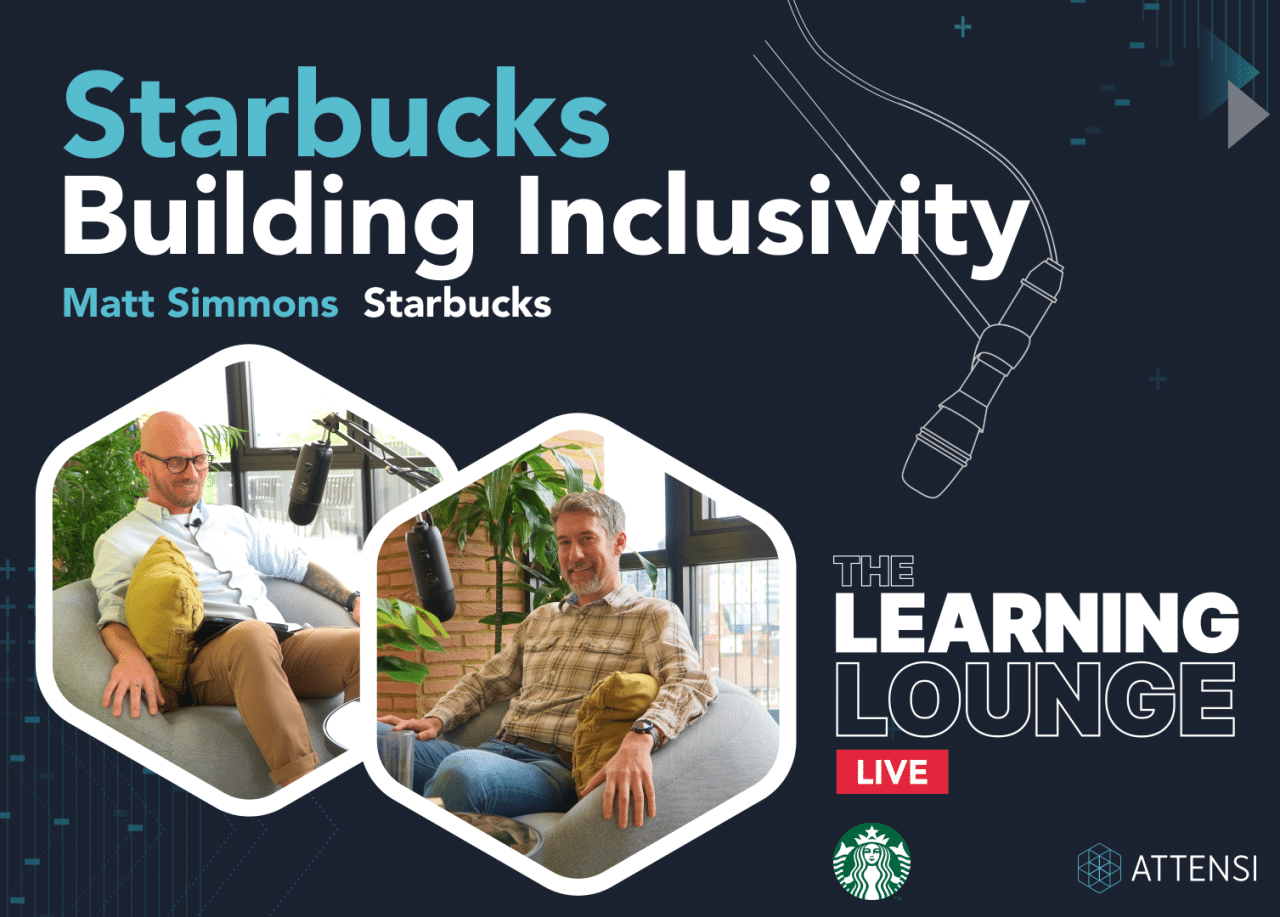 Starbucks
Building Inclusivity

Matt Simmons Starbucks

THE
LEARNING
LOUNGE
LIVE

ATTENSI